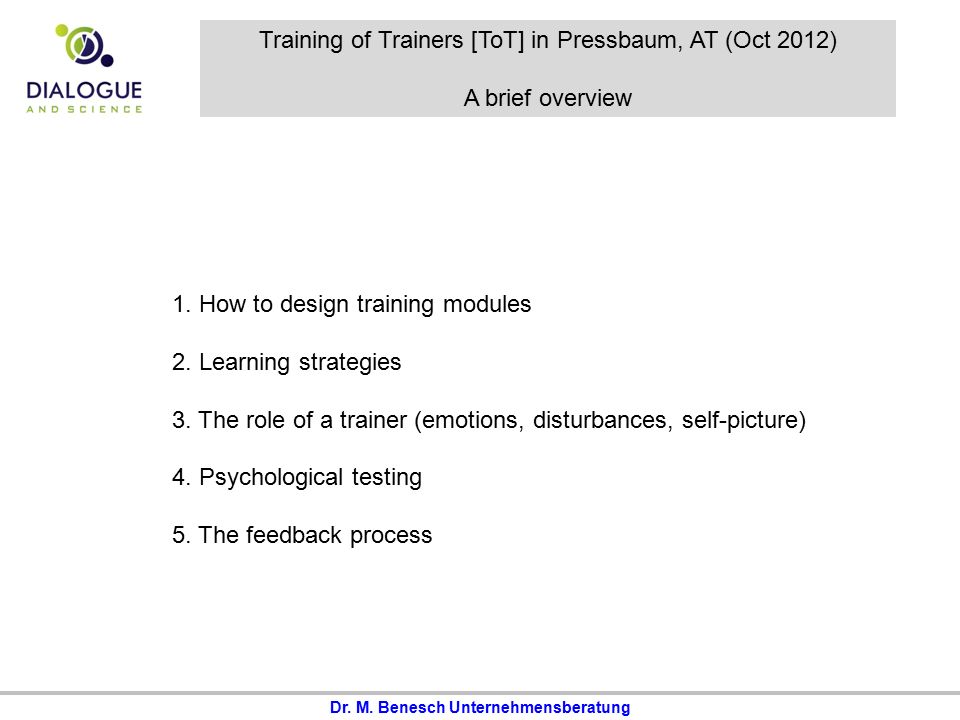 DIALOGUE
AND SCIENCE

Training of Trainers [ToT] in Pressbaum, AT (Oct 2012)

A brief overview

1. How to design training modules

2. Learning strategies

3. The role of a trainer (emotions, disturbances, self-picture)

4. Psychological testing

5. The feedback process

Dr. M. Benesch Unternehmensberatung